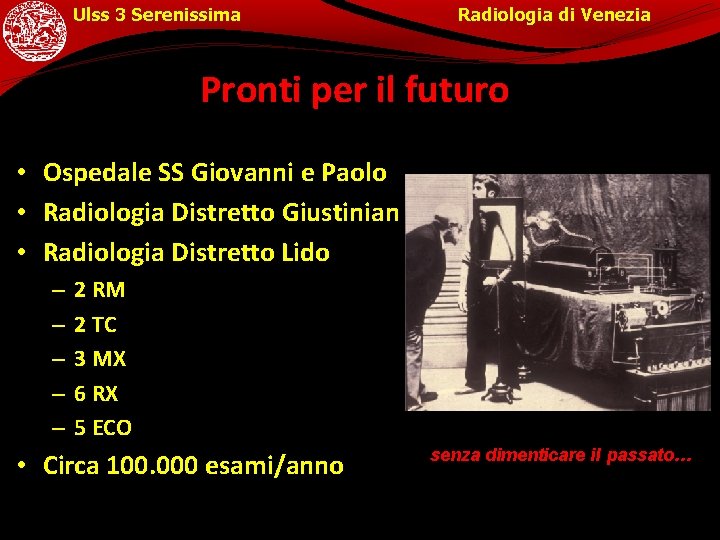 Ulss 3 Serenissima

Radiologia di Venezia

Pronti per il futuro

• Ospedale SS Giovanni e Paolo
• Radiologia Distretto Giustinian
• Radiologia Distretto Lido
– 2 RM
– 2 TC
– 3 MX
– 6 RX
– 5 ECO
• Circa 100.000 esami/anno

senza dimenticare il passato…